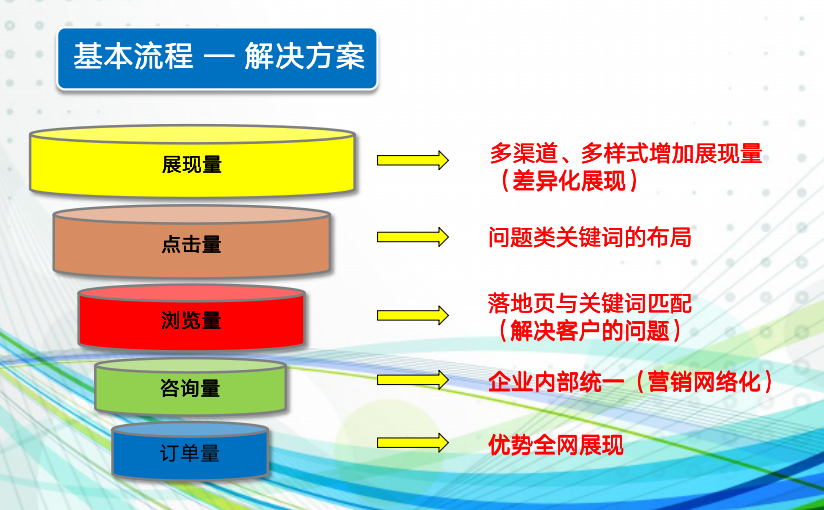 基本流程 — 解决方案

展现量

多渠道、多样式增加展现量（差异化展现）

点击量

问题类关键词的布局

浏览量

落地页与关键词匹配（解决客户的问题）

咨询量

企业内部统一（营销网络化）

订单量

优势全网展现